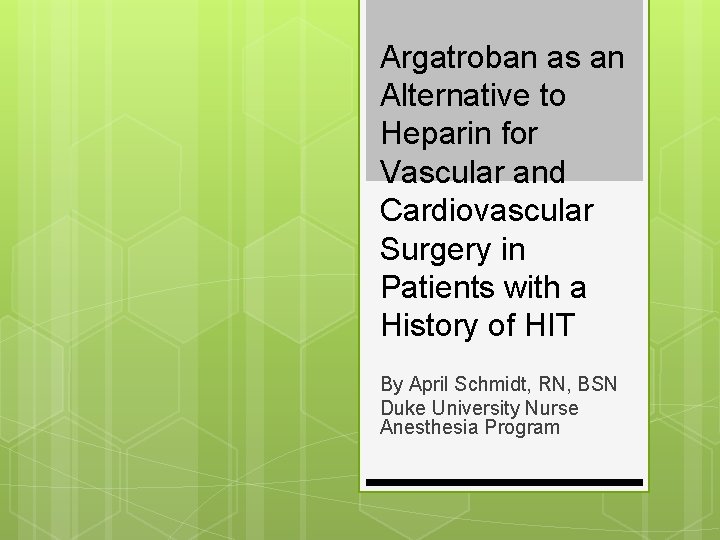 Argatroban as an Alternative to Heparin for Vascular and Cardiovascular Surgery in Patients with a History of HIT

By April Schmidt, RN, BSN
Duke University Nurse Anesthesia Program